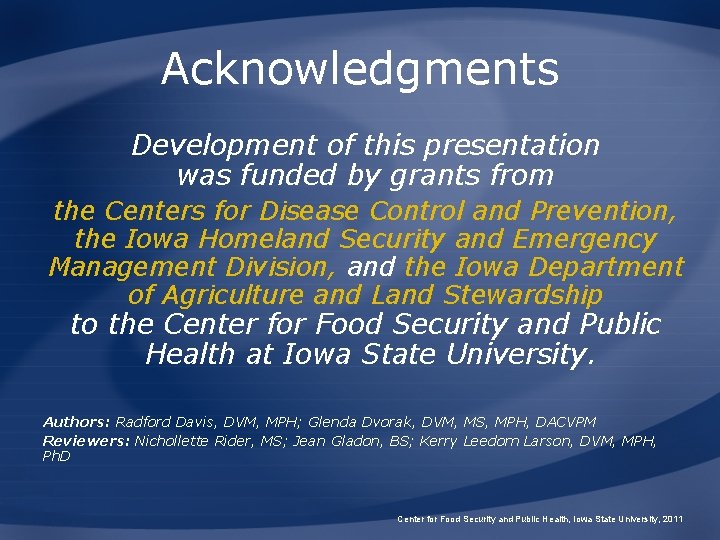 Acknowledgments

Development of this presentation was funded by grants from the Centers for Disease Control and Prevention, the Iowa Homeland Security and Emergency Management Division, and the Iowa Department of Agriculture and Land Stewardship to the Center for Food Security and Public Health at Iowa State University.

Authors: Radford Davis, DVM, MPH; Glenda Dvorak, DVM, MS, MPH, DACVPM

Reviewers: Nichollette Rider, MS; Jean Gladon, BS; Kerry Leedom Larson, DVM, MPH, PhD

Center for Food Security and Public Health, Iowa State University, 2011